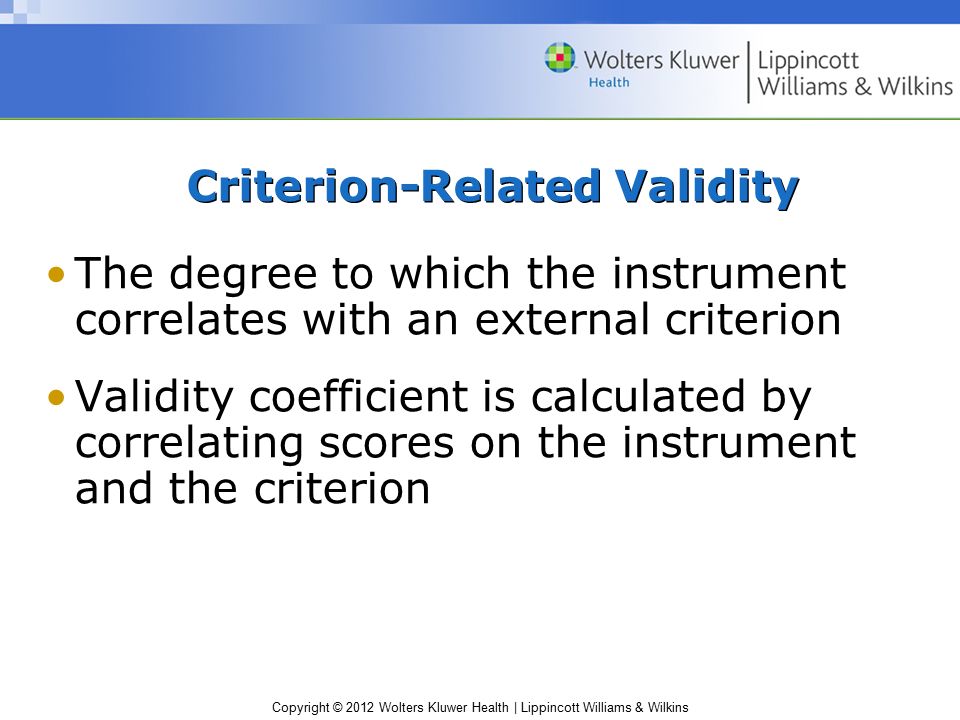 Wolters Kluwer Health | Lippincott Williams & Wilkins

Criterion-Related Validity

• The degree to which the instrument correlates with an external criterion

• Validity coefficient is calculated by correlating scores on the instrument and the criterion

Copyright © 2012 Wolters Kluwer Health | Lippincott Williams & Wilkins